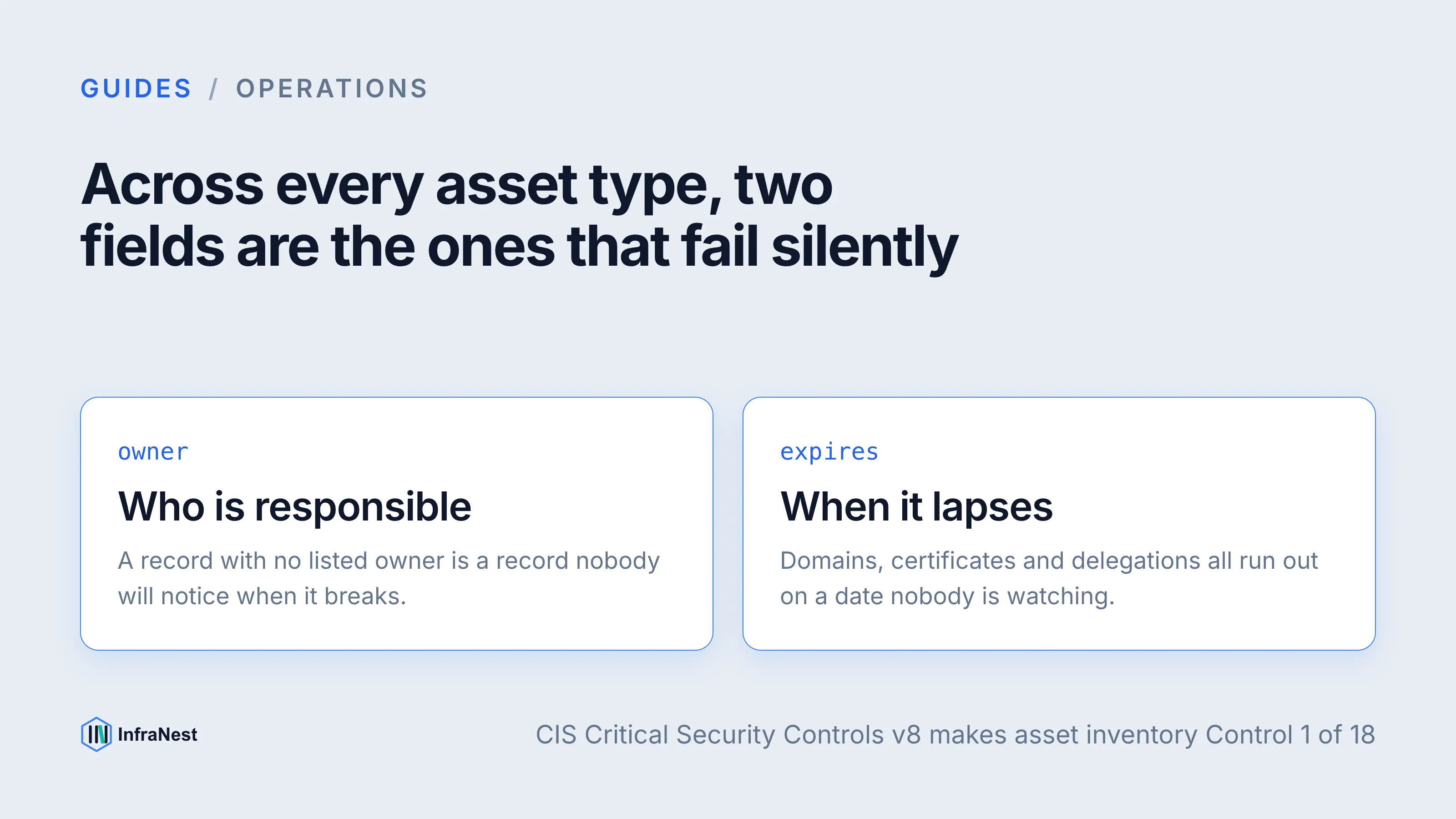 GUIDES / OPERATIONS

Across every asset type, two fields are the ones that fail silently

owner

Who is responsible

A record with no listed owner is a record nobody will notice when it breaks.

expires

When it lapses

Domains, certificates and delegations all run out on a date nobody is watching.

InfraNest

CIS Critical Security Controls v8 makes asset inventory Control 1 of 18